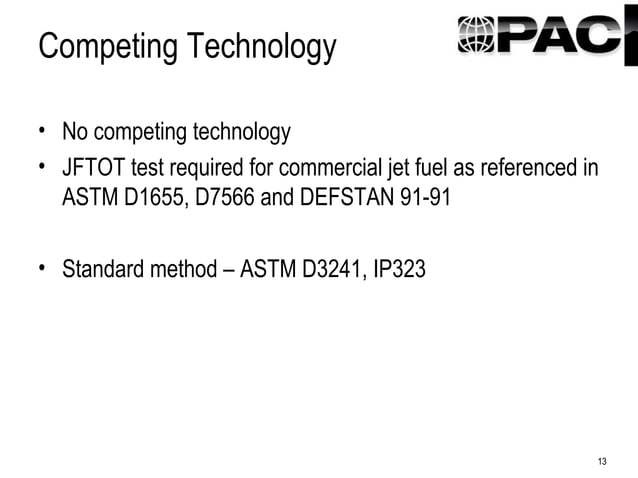 Competing Technology

PAC

• No competing technology
• JFTOT test required for commercial jet fuel as referenced in ASTM D1655, D7566 and DEFSTAN 91-91

• Standard method – ASTM D3241, IP323

13